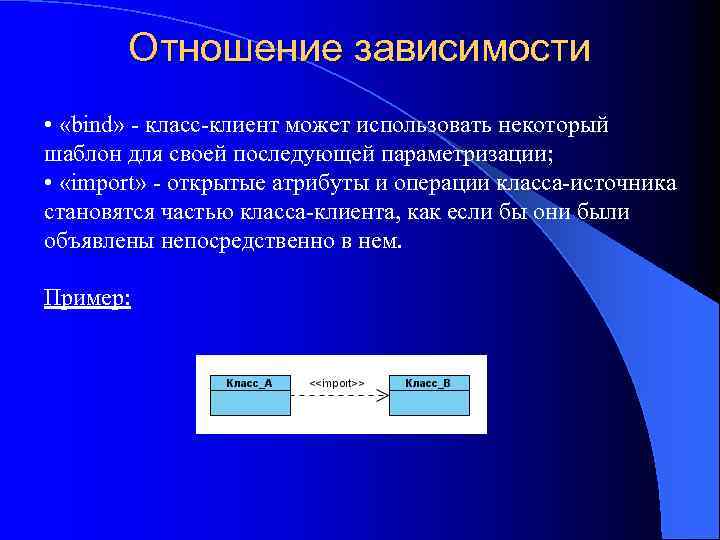 Отношение зависимости

• «bind» - класс-клиент может использовать некоторый шаблон для своей последующей параметризации;
• «import» - открытые атрибуты и операции класса-источника становятся частью класса-клиента, как если бы они были объявлены непосредственно в нем.

Пример:

Класс_А

<<import>>

Класс_В